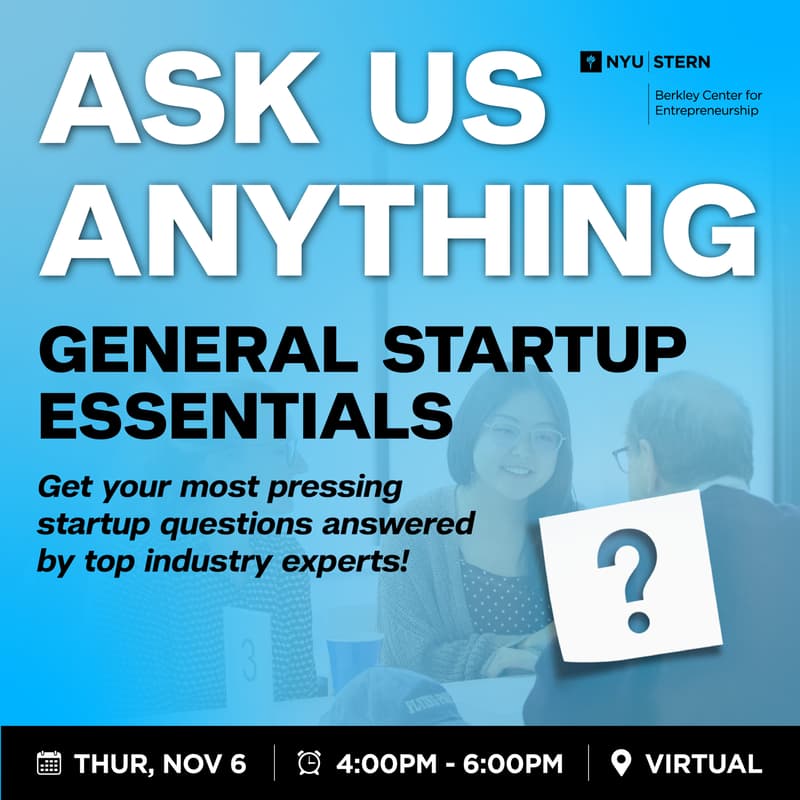 ASK US ANYTHING

NYU | STERN
Berkley Center for Entrepreneurship

GENERAL STARTUP ESSENTIALS

Get your most pressing startup questions answered by top industry experts!

?

3

THUR, NOV 6 | 4:00PM - 6:00PM | VIRTUAL